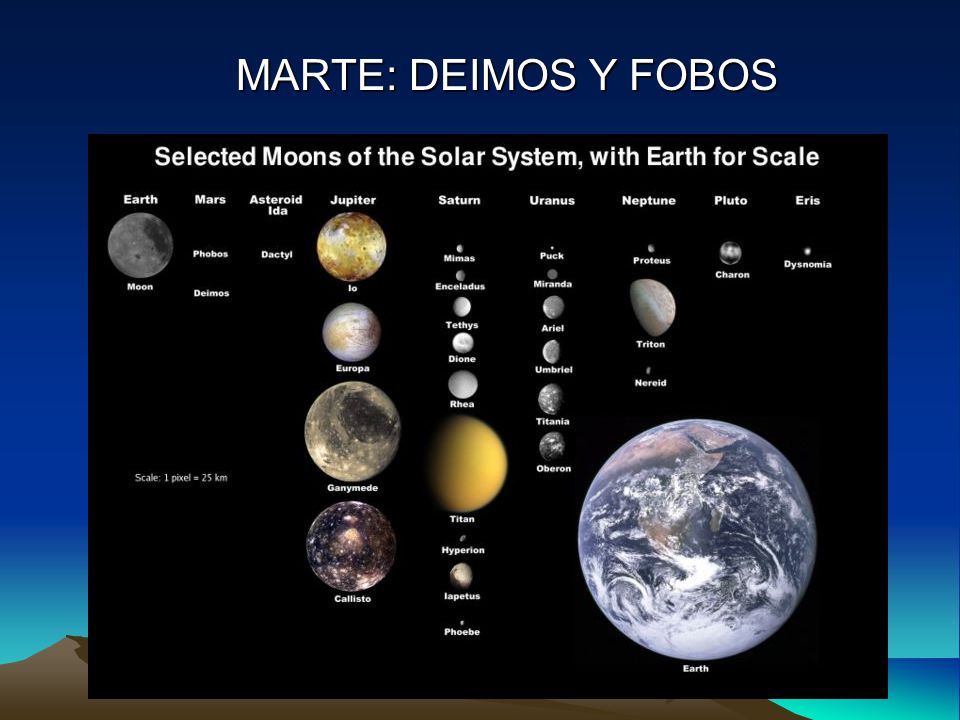 MARTE: DEIMOS Y FOBOS

Selected Moons of the Solar System, with Earth for Scale

Earth
Moon

Mars
Phobos
Deimos

Asteroid Ida
Dactyl

Jupiter
Io
Europa
Ganymede
Callisto

Saturn
Mimas
Enceladus
Tethys
Dione
Rhea
Titan
Hyperion
Iapetus
Phoebe

Uranus
Puck
Miranda
Ariel
Umbriel
Titania
Oberon

Neptune
Proteus
Triton
Nereid

Pluto
Charon

Eris
Dysnomia

Scale: 1 pixel = 25 km

Earth